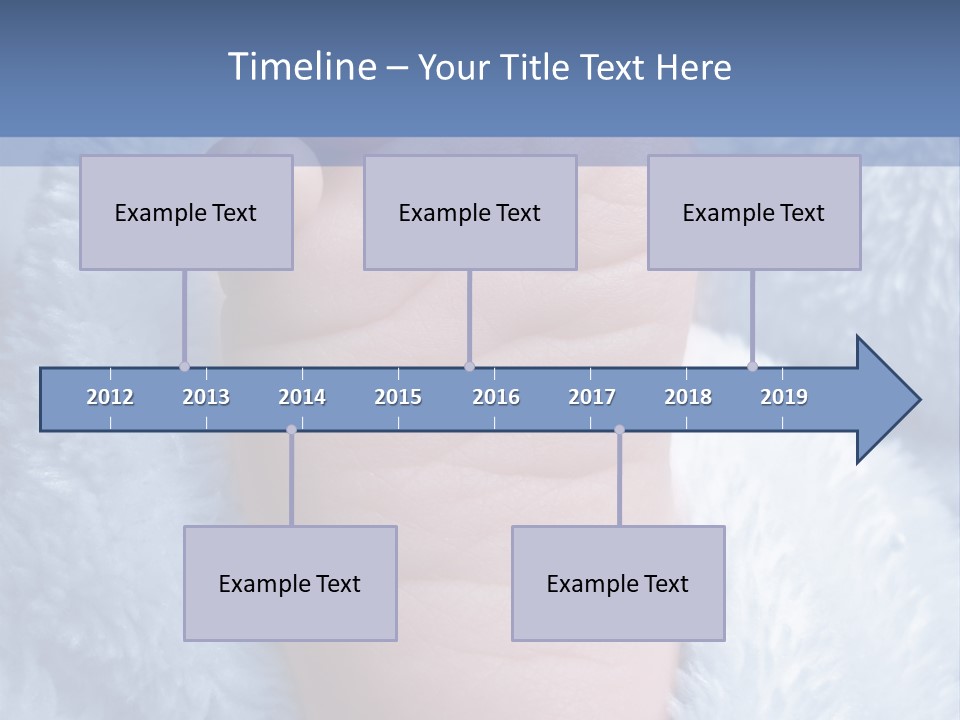 Timeline – Your Title Text Here

Example Text

Example Text

Example Text

2012 2013 2014 2015 2016 2017 2018 2019

Example Text

Example Text